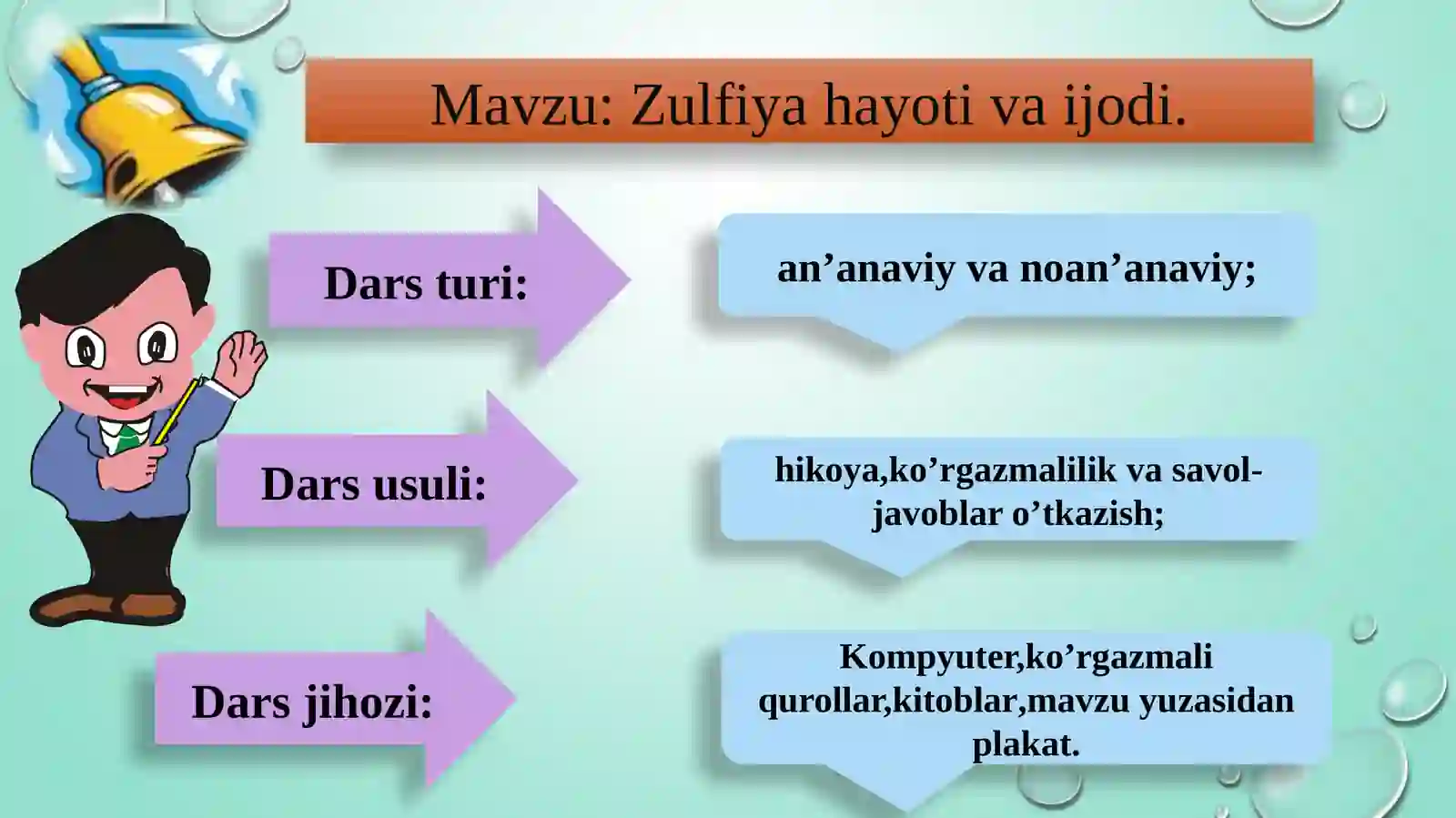 Mavzu: Zulfiya hayoti va ijodi.

Dars turi:

an’anaviy va noan’anaviy;

Dars usuli:

hikoya,ko’rgazmalilik va savol-javoblar o’tkazish;

Dars jihozi:

Kompyuter,ko’rgazmali qurollar,kitoblar,mavzu yuzasidan plakat.